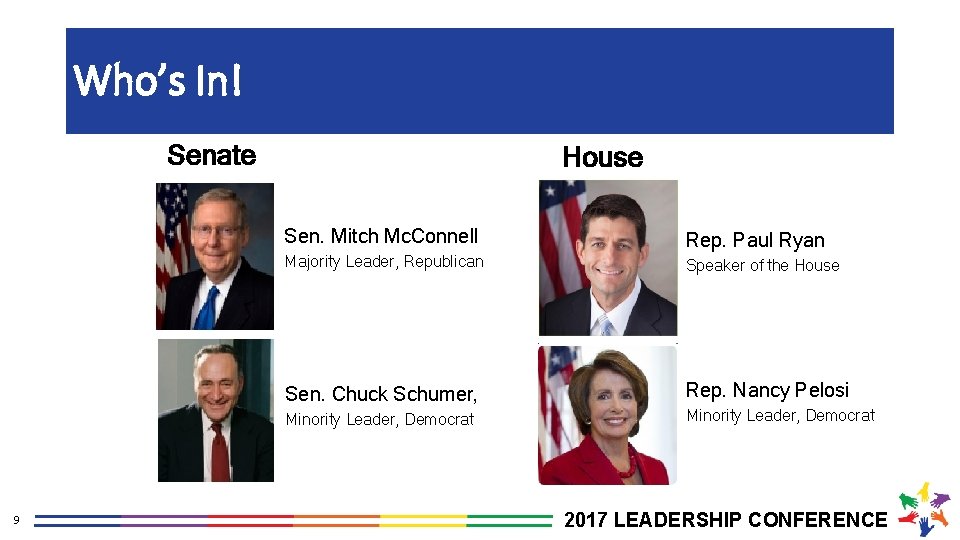 Who's In!

Senate

Sen. Mitch McConnell
Majority Leader, Republican

Sen. Chuck Schumer,
Minority Leader, Democrat

House

Rep. Paul Ryan
Speaker of the House

Rep. Nancy Pelosi
Minority Leader, Democrat

9

2017 LEADERSHIP CONFERENCE